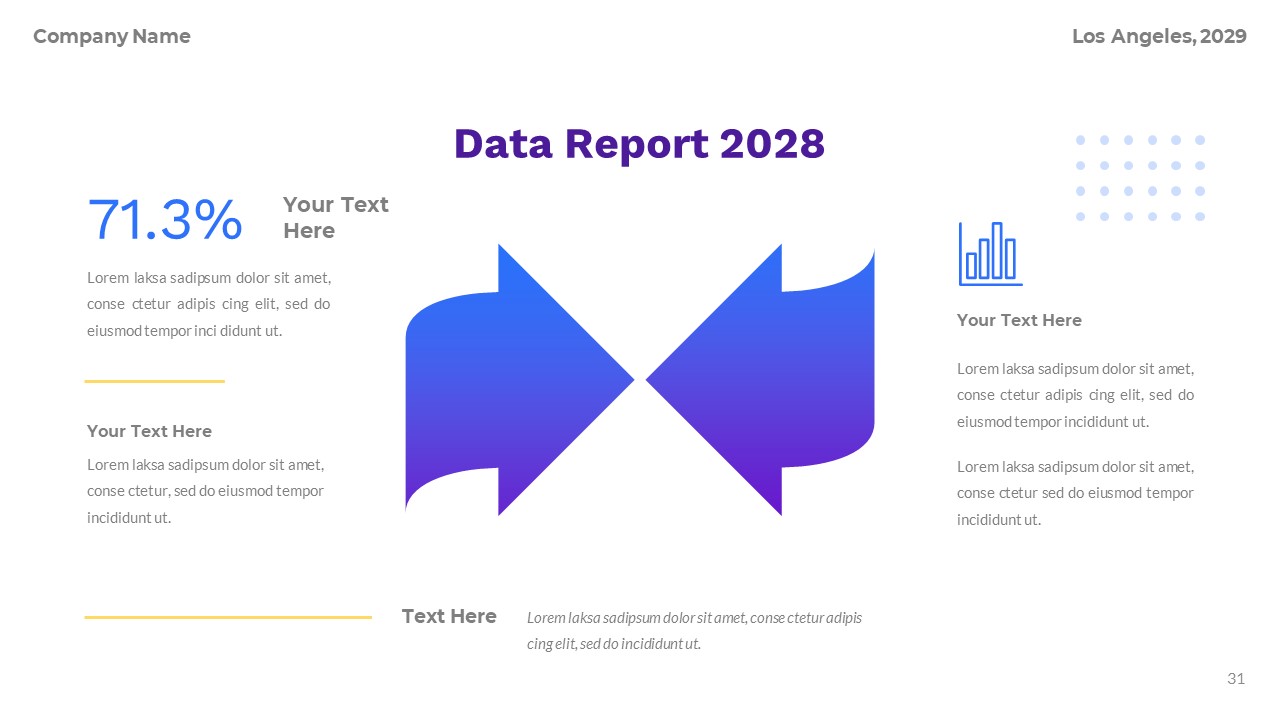 Company Name

Los Angeles, 2029

Data Report 2028

71.3%

Your Text Here

Lorem laksa sadipsum dolor sit amet, conse ctetur adipis cing elit, sed do eiusmod tempor inci didunt ut.

Your Text Here

Lorem laksa sadipsum dolor sit amet, conse ctetur, sed do eiusmod tempor incididunt ut.

Your Text Here

Lorem laksa sadipsum dolor sit amet, conse ctetur adipis cing elit, sed do eiusmod tempor incididunt ut.

Lorem laksa sadipsum dolor sit amet, conse ctetur sed do eiusmod tempor incididunt ut.

Text Here

Lorem laksa sadipsum dolor sit amet, conse ctetur adipis cing elit, sed do incididunt ut.

31